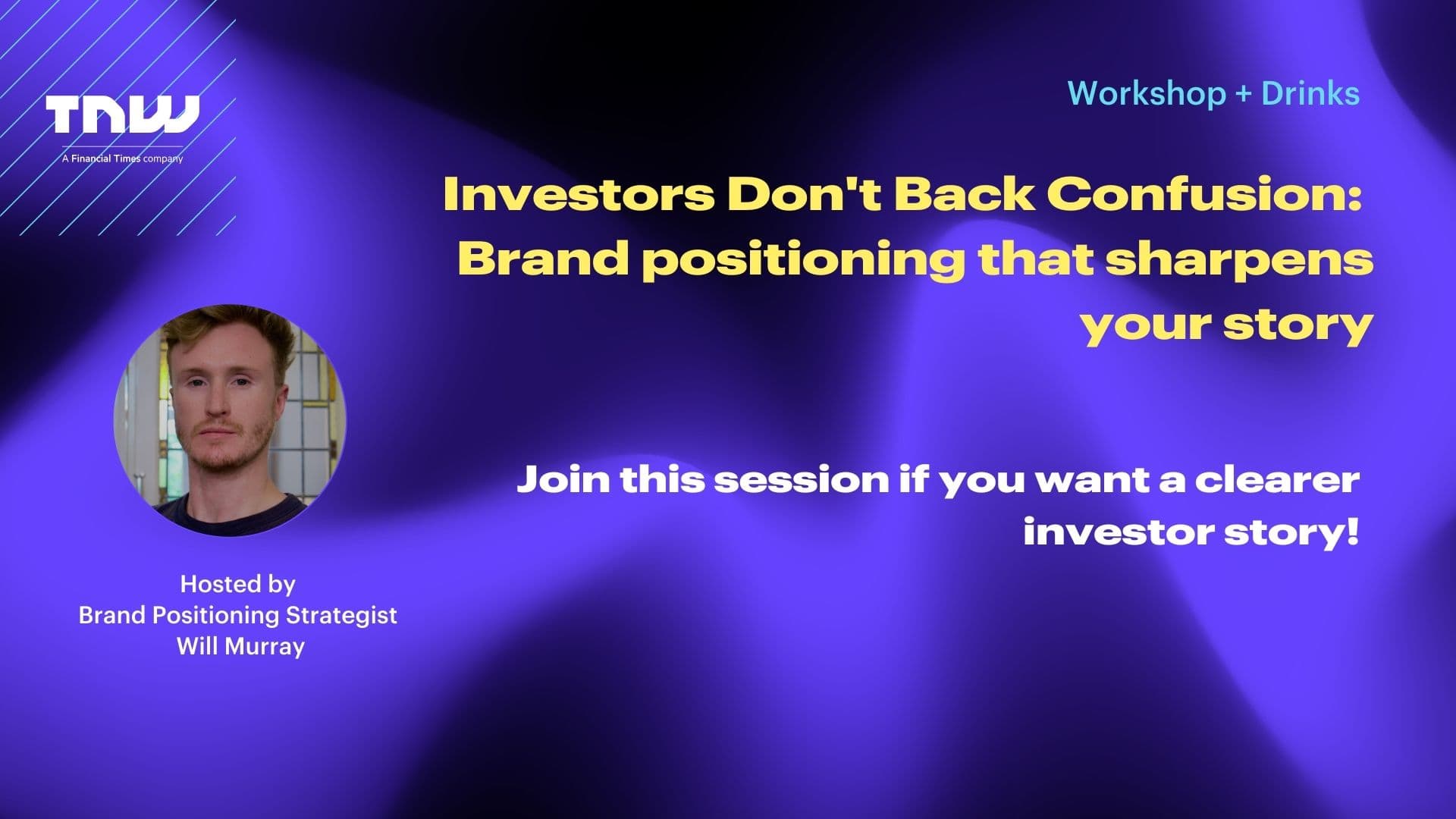 TNW
A Financial Times company

Workshop + Drinks

Investors Don't Back Confusion: Brand positioning that sharpens your story

Join this session if you want a clearer investor story!

Hosted by
Brand Positioning Strategist
Will Murray